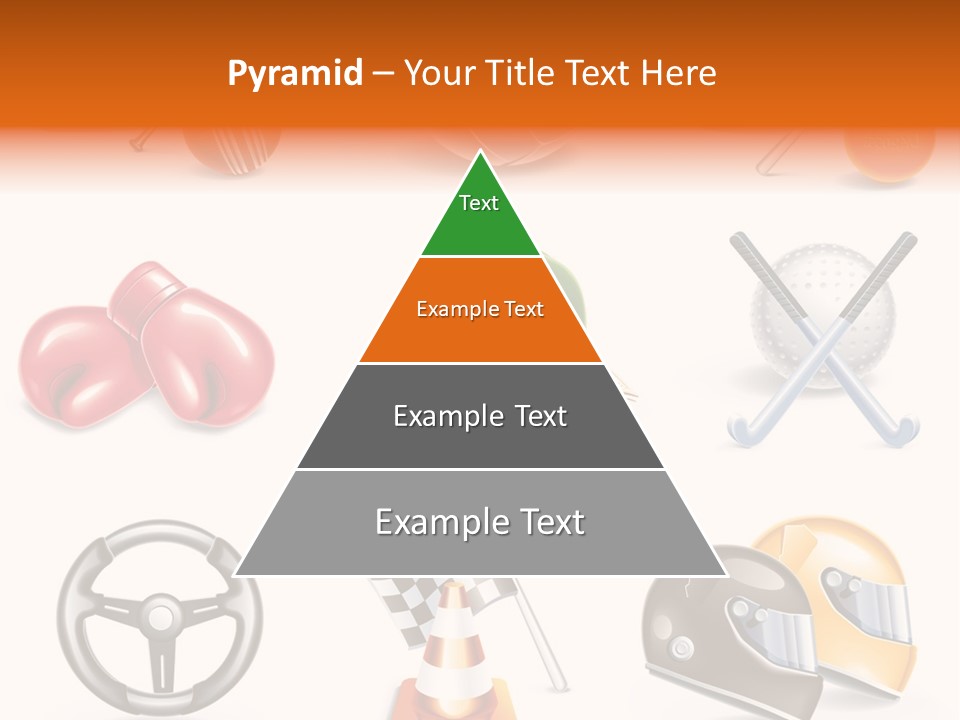 Pyramid – Your Title Text Here

Text

Example Text

Example Text

Example Text